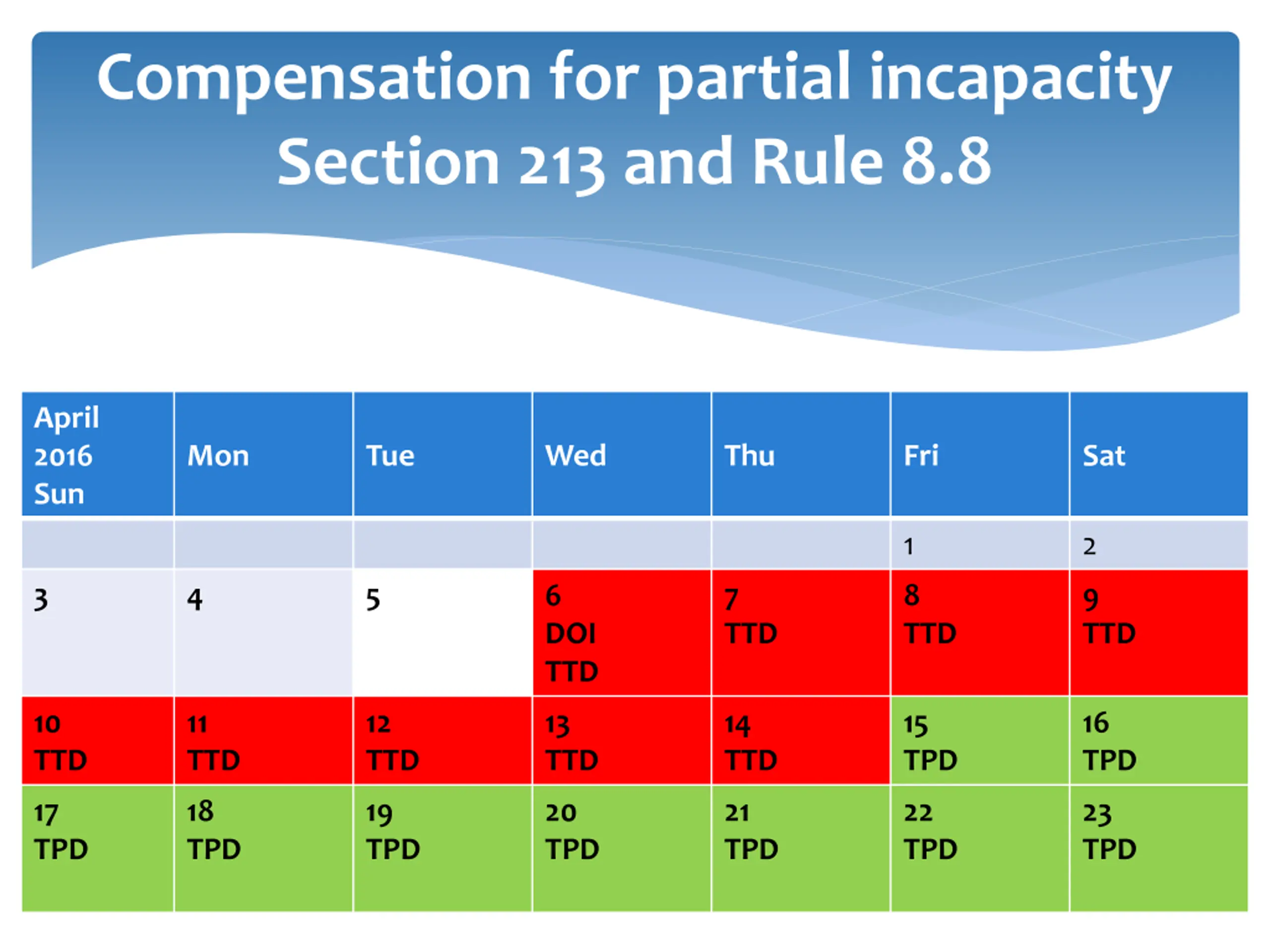 Compensation for partial incapacity
Section 213 and Rule 8.8

| April 2016 Sun | Mon | Tue | Wed | Thu | Fri | Sat |
|---|---|---|---|---|---|---|
| | | | | | 1 | 2 |
| 3 | 4 | 5 | 6 DOI TTD | 7 TTD | 8 TTD | 9 TTD |
| 10 TTD | 11 TTD | 12 TTD | 13 TTD | 14 TTD | 15 TPD | 16 TPD |
| 17 TPD | 18 TPD | 19 TPD | 20 TPD | 21 TPD | 22 TPD | 23 TPD |